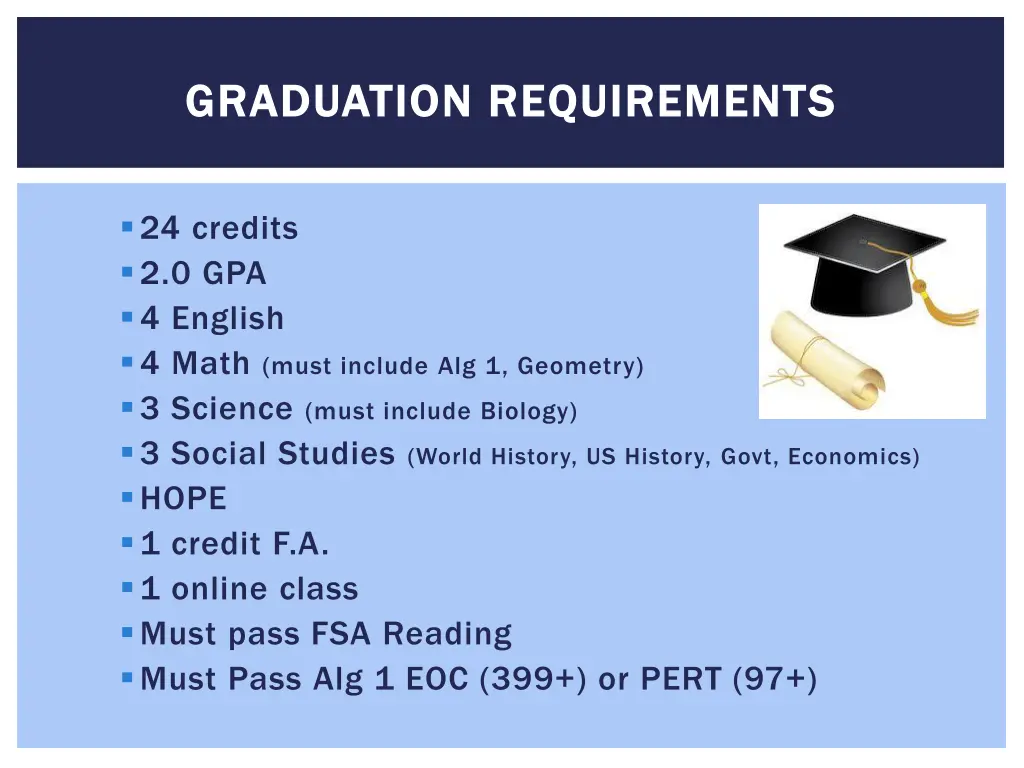 GRADUATION REQUIREMENTS

- 24 credits
- 2.0 GPA
- 4 English
- 4 Math (must include Alg 1, Geometry)
- 3 Science (must include Biology)
- 3 Social Studies (World History, US History, Govt, Economics)
- HOPE
- 1 credit F.A.
- 1 online class
- Must pass FSA Reading
- Must Pass Alg 1 EOC (399+) or PERT (97+)